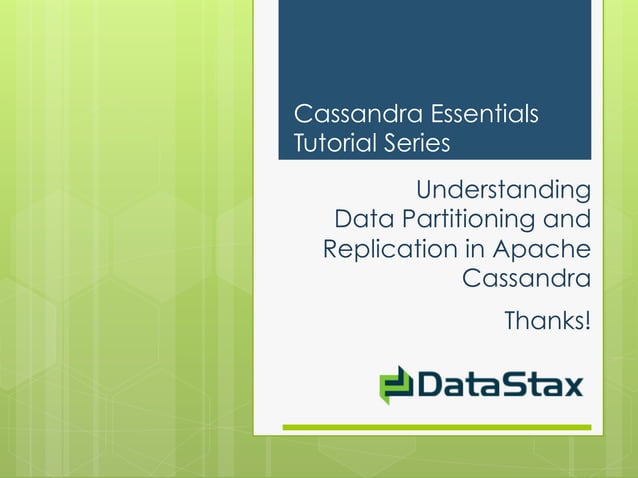 Cassandra Essentials Tutorial Series

Understanding Data Partitioning and Replication in Apache Cassandra

Thanks!

DataStax